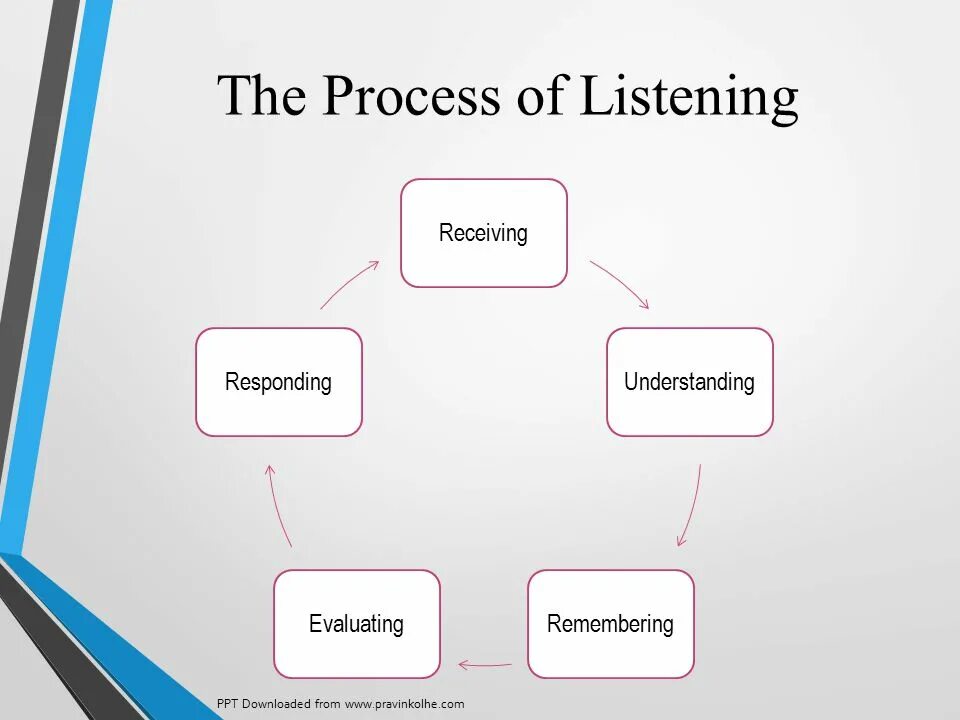 The Process of Listening

Receiving

Understanding

Remembering

Evaluating

Responding

PPT Downloaded from www.pravinkolhe.com